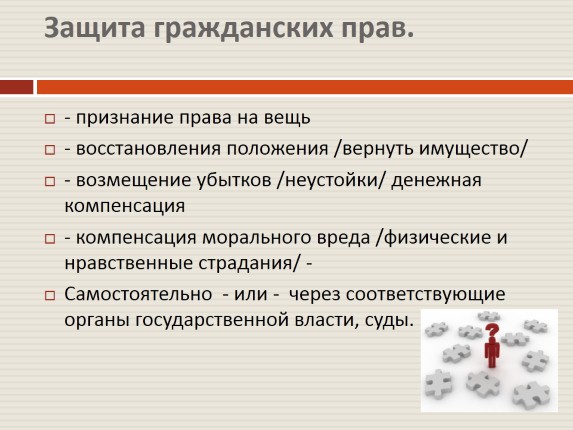 Защита гражданских прав.

- признание права на вещь

- восстановления положения /вернуть имущество/

- возмещение убытков /неустойки/ денежная компенсация

- компенсация морального вреда /физические и нравственные страдания/ -

Самостоятельно - или - через соответствующие органы государственной власти, суды.